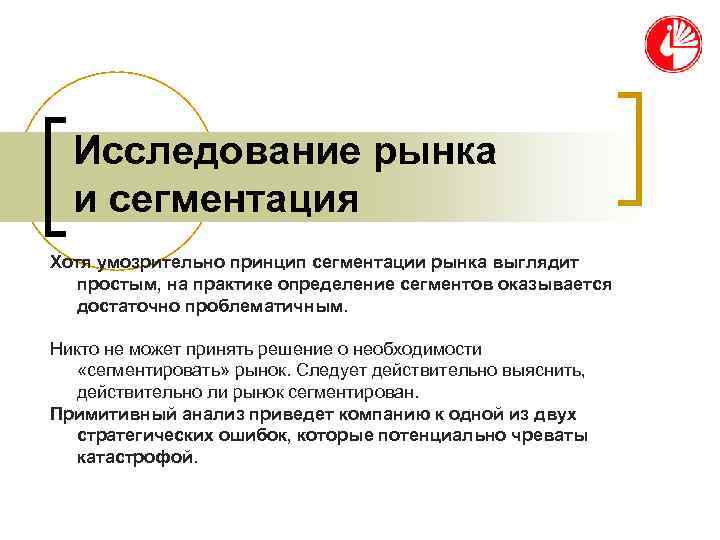 Исследование рынка и сегментация

Хотя умозрительно принцип сегментации рынка выглядит простым, на практике определение сегментов оказывается достаточно проблематичным.

Никто не может принять решение о необходимости «сегментировать» рынок. Следует действительно выяснить, действительно ли рынок сегментирован.

Примитивный анализ приведет компанию к одной из двух стратегических ошибок, которые потенциально чреваты катастрофой.